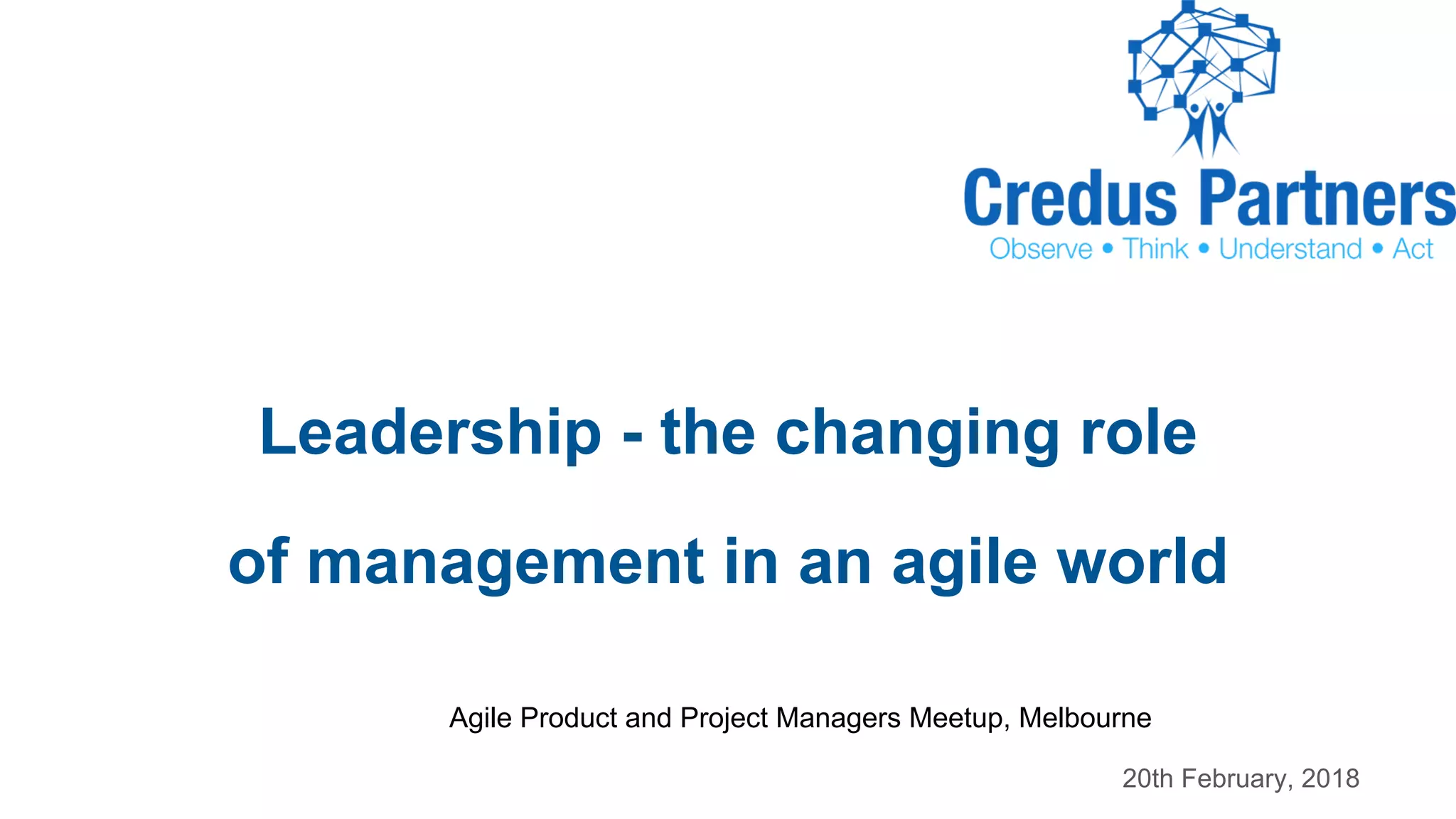 Credus Partners
Observe • Think • Understand • Act

Leadership - the changing role of management in an agile world

Agile Product and Project Managers Meetup, Melbourne

20th February, 2018